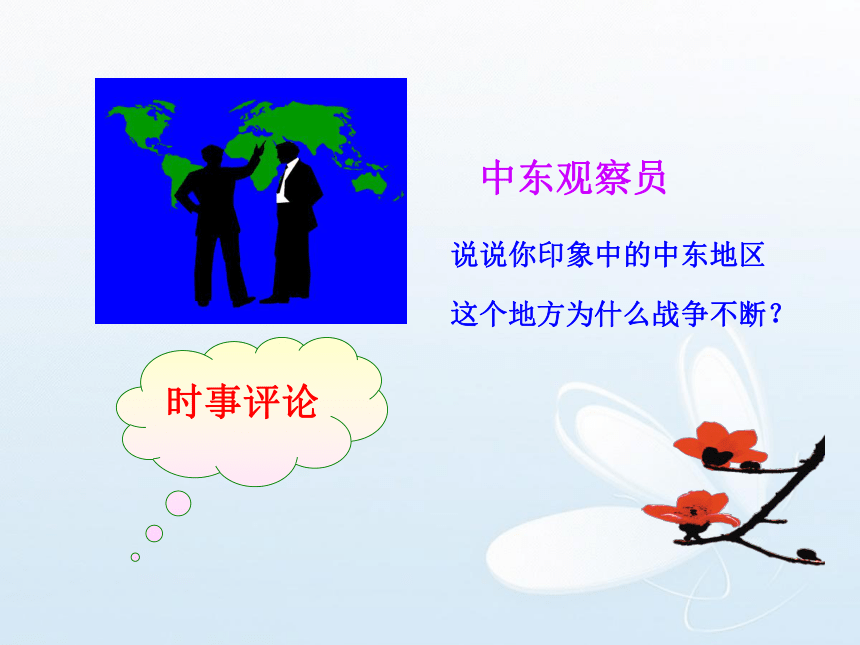 中东观察员

说说你印象中的中东地区

这个地方为什么战争不断？

时事评论